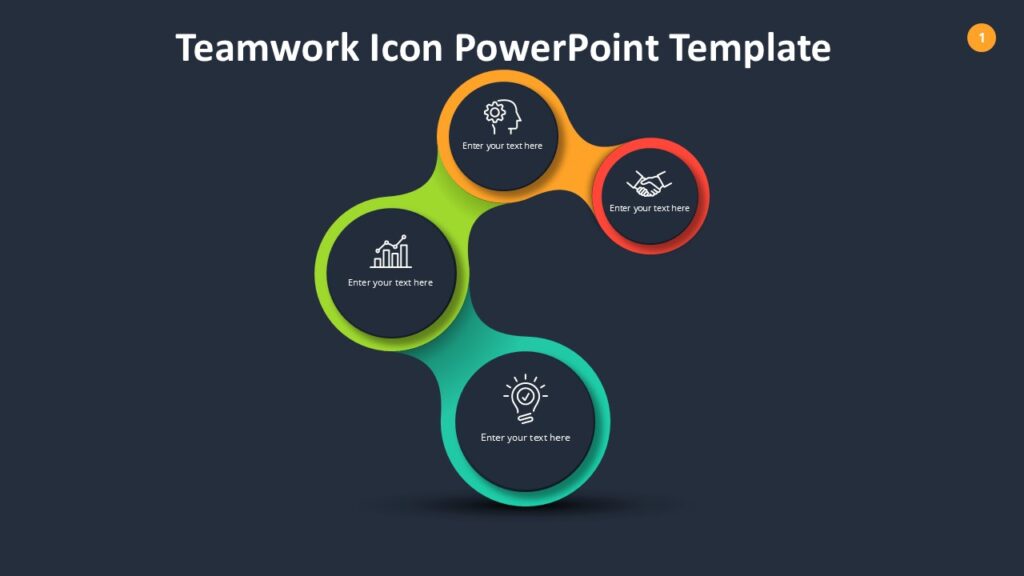 Teamwork Icon PowerPoint Template

1

Enter your text here

Enter your text here

Enter your text here

Enter your text here